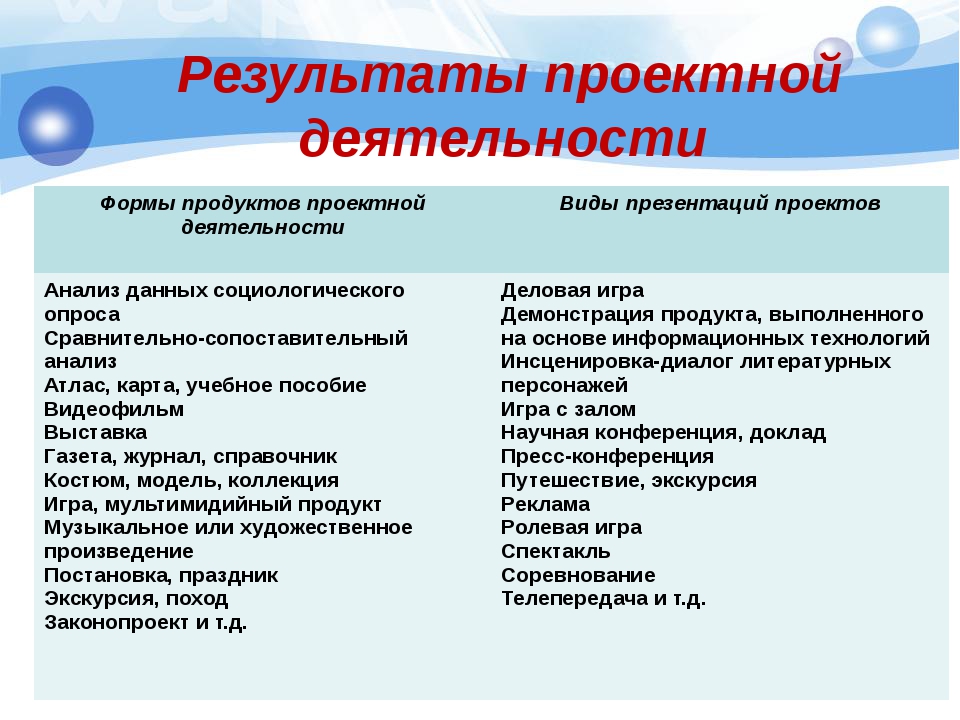 Результаты проектной деятельности

| Формы продуктов проектной деятельности | Виды презентаций проектов |
|---|---|
| Анализ данных социологического опроса<br>Сравнительно-сопоставительный анализ<br>Атлас, карта, учебное пособие<br>Видеофильм<br>Выставка<br>Газета, журнал, справочник<br>Костюм, модель, коллекция<br>Игра, мультимидийный продукт<br>Музыкальное или художественное произведение<br>Постановка, праздник<br>Экскурсия, поход<br>Законопроект и т.д. | Деловая игра<br>Демонстрация продукта, выполненного на основе информационных технологий<br>Инсценировка-диалог литературных персонажей<br>Игра с залом<br>Научная конференция, доклад<br>Пресс-конференция<br>Путешествие, экскурсия<br>Реклама<br>Ролевая игра<br>Спектакль<br>Соревнование<br>Телепередача и т.д. |